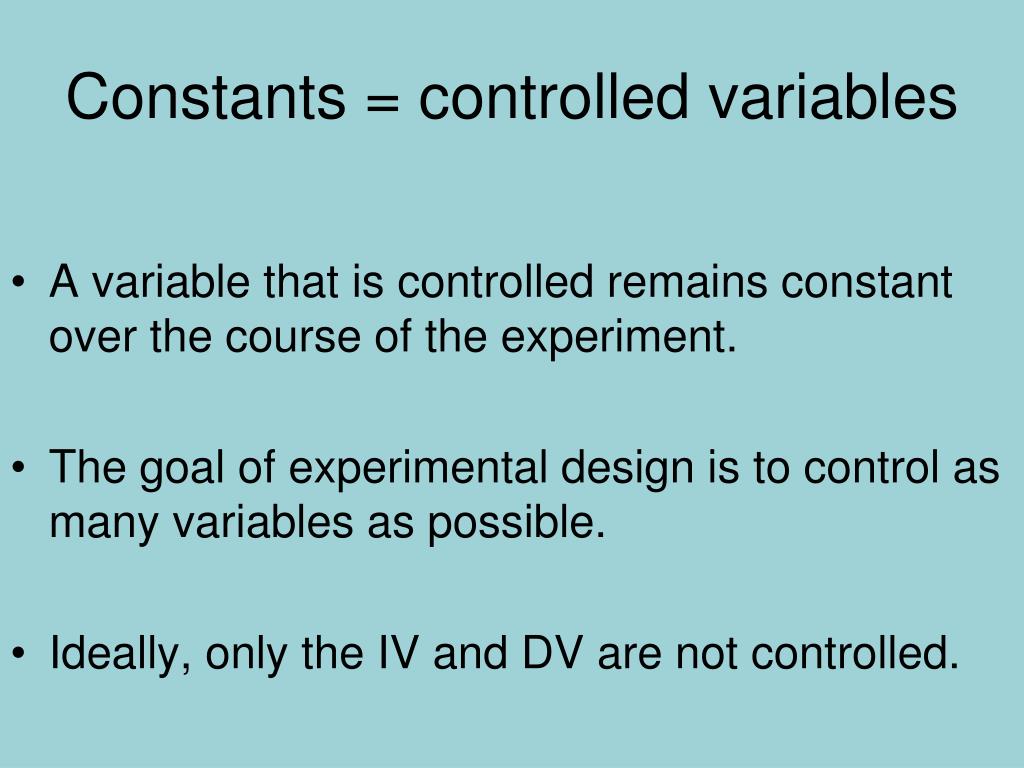 Constants = controlled variables

• A variable that is controlled remains constant over the course of the experiment.

• The goal of experimental design is to control as many variables as possible.

• Ideally, only the IV and DV are not controlled.